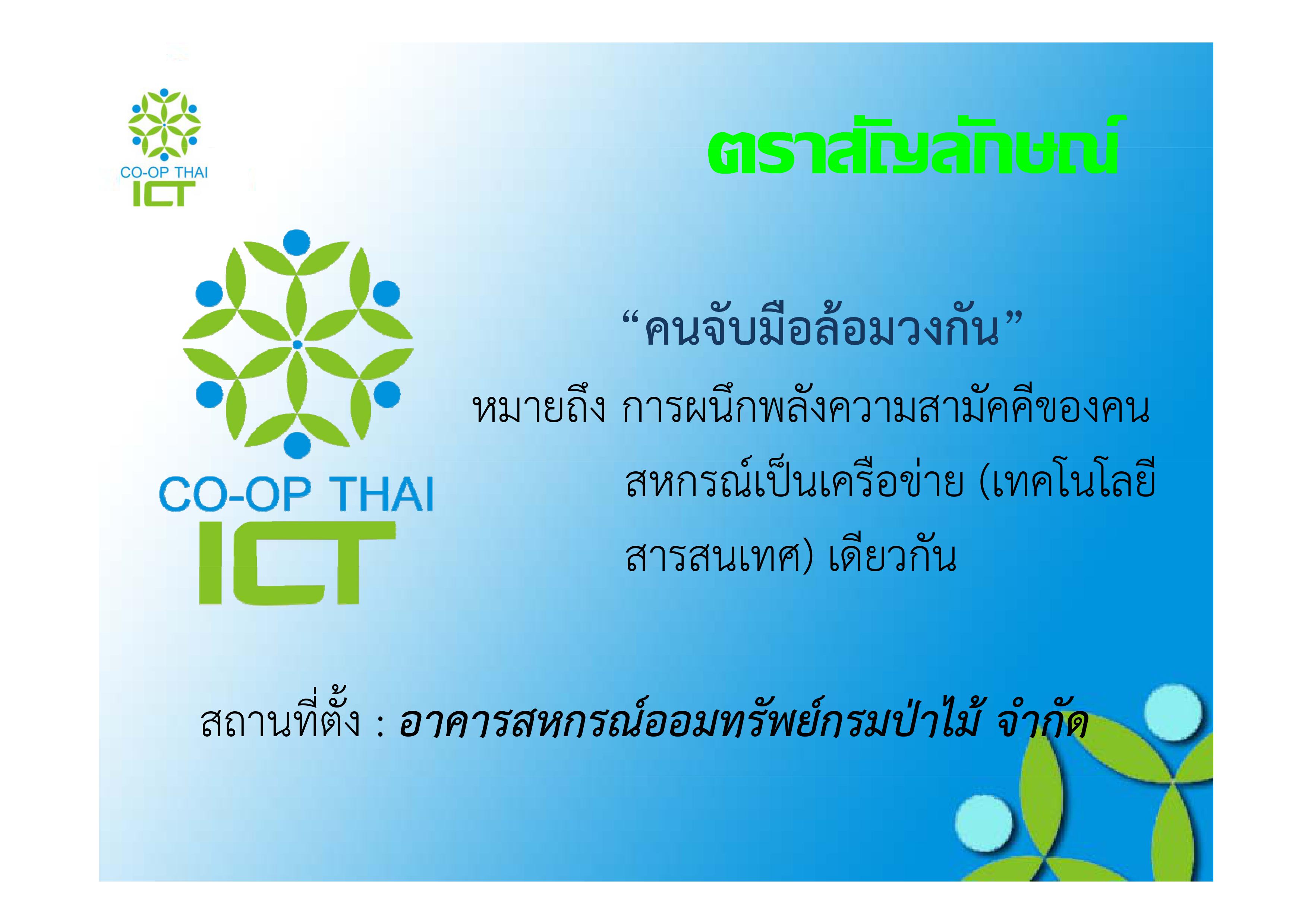 CO-OP THAI
ICT

ตราสัญลักษณ์

CO-OP THAI
ICT

“คนจับมือล้อมวงกัน”

หมายถึง การผนึกพลังความสามัคคีของคนสหกรณ์เป็นเครือข่าย (เทคโนโลยีสารสนเทศ) เดียวกัน

สถานที่ตั้ง : อาคารสหกรณ์ออมทรัพย์กรมป่าไม้ จำกัด